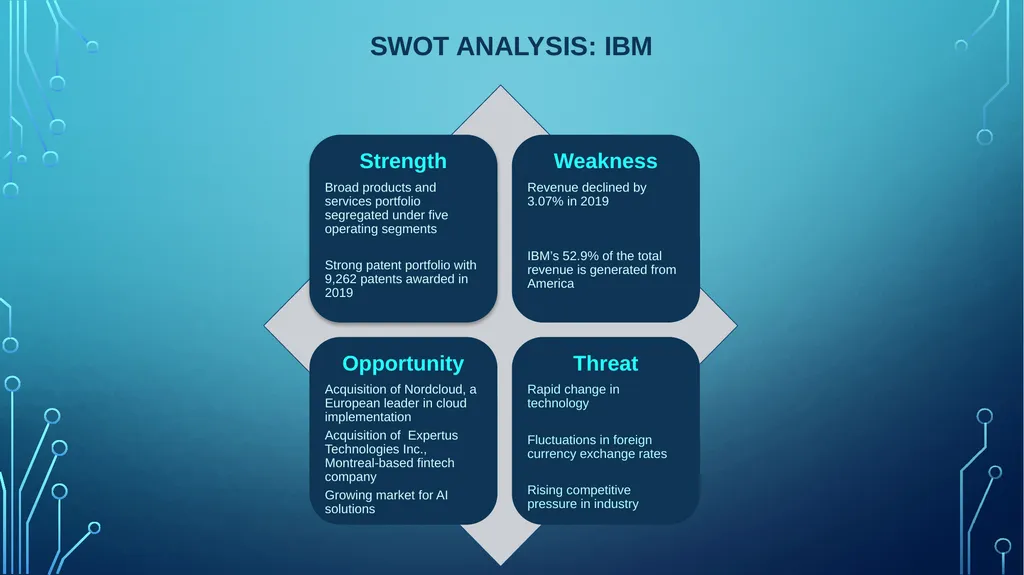 SWOT ANALYSIS: IBM

Strength

Broad products and services portfolio segregated under five operating segments

Strong patent portfolio with 9,262 patents awarded in 2019

Weakness

Revenue declined by 3.07% in 2019

IBM's 52.9% of the total revenue is generated from America

Opportunity

Acquisition of Nordcloud, a European leader in cloud implementation

Acquisition of Expertus Technologies Inc., Montreal-based fintech company

Growing market for AI solutions

Threat

Rapid change in technology

Fluctuations in foreign currency exchange rates

Rising competitive pressure in industry